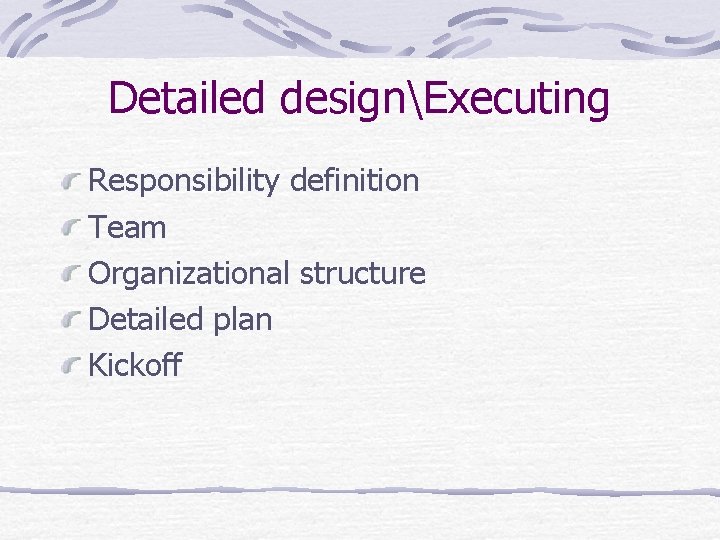 Detailed design\Executing

Responsibility definition
Team
Organizational structure
Detailed plan
Kickoff